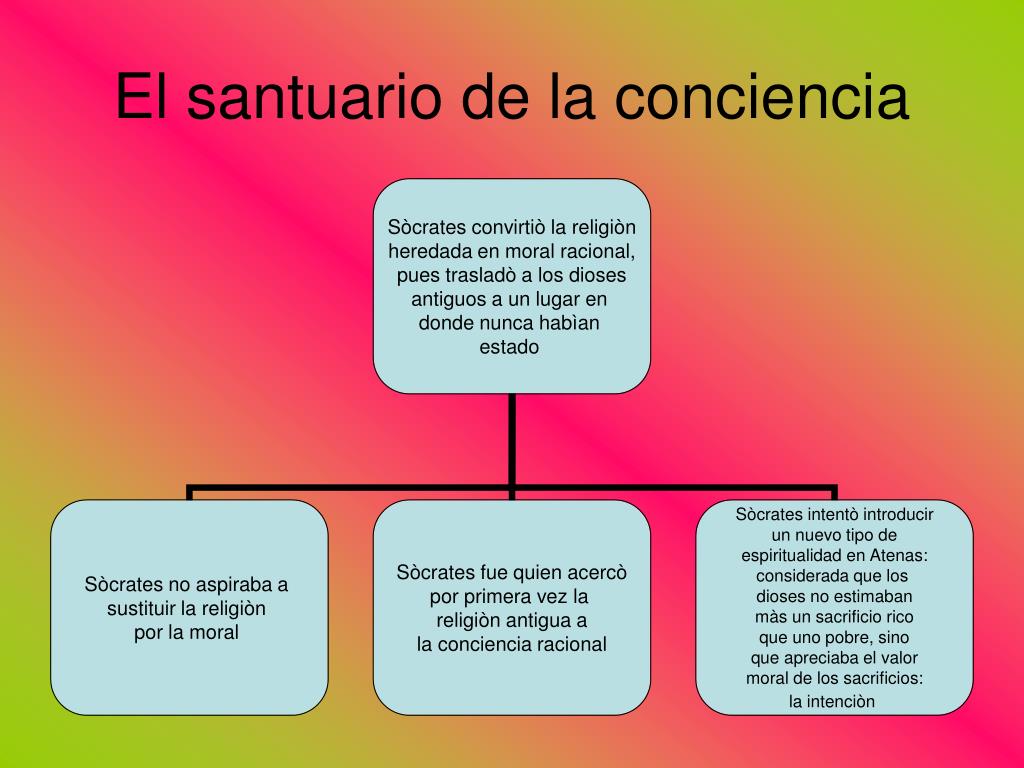 El santuario de la conciencia

Sòcrates convirtiò la religiòn heredada en moral racional, pues trasladò a los dioses antiguos a un lugar en donde nunca habìan estado

Sòcrates no aspiraba a sustituir la religiòn por la moral

Sòcrates fue quien acercò por primera vez la religiòn antigua a la conciencia racional

Sòcrates intentò introducir un nuevo tipo de espiritualidad en Atenas: considerada que los dioses no estimaban màs un sacrificio rico que uno pobre, sino que apreciaba el valor moral de los sacrificios: la intenciòn